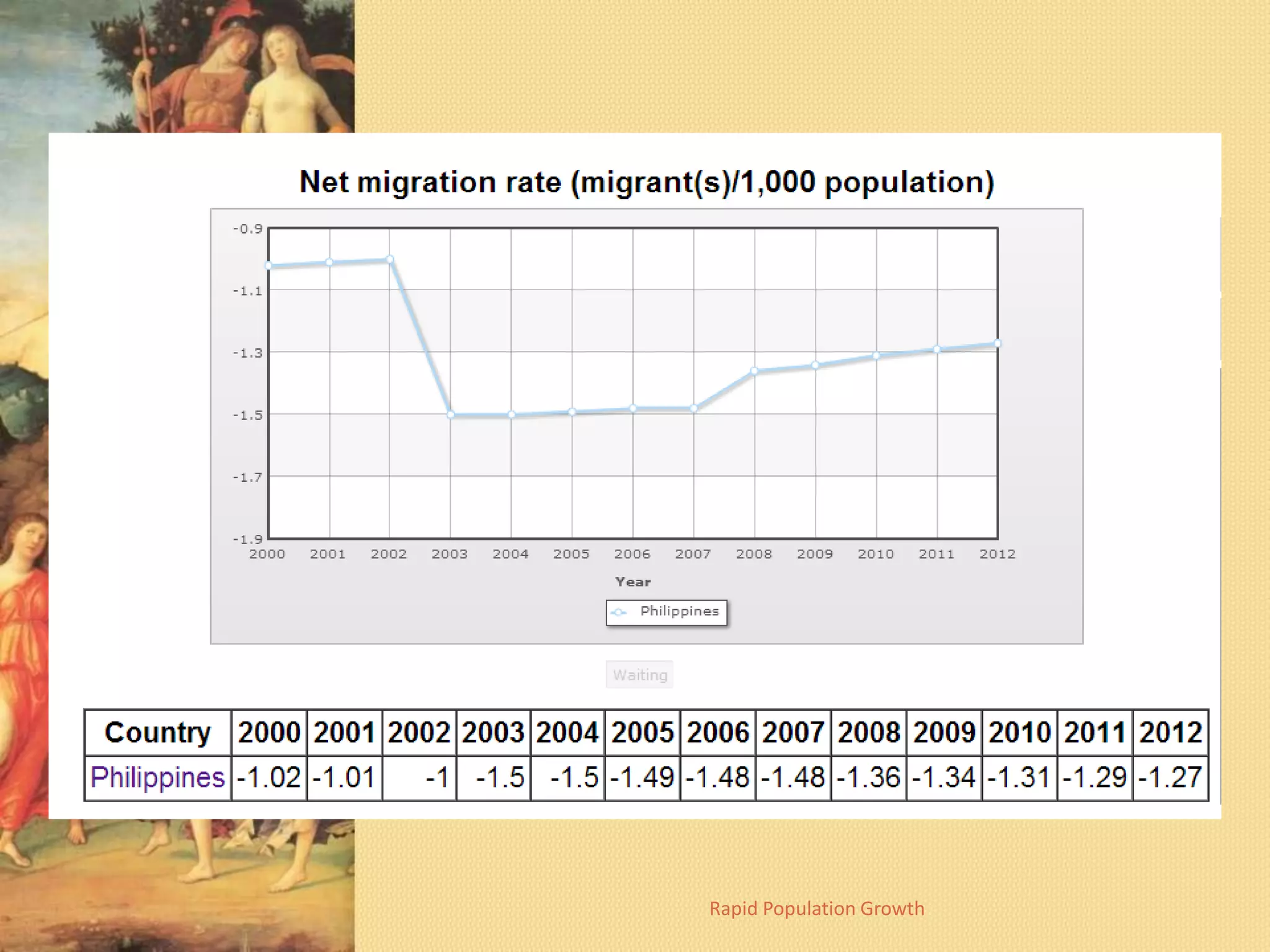 Net migration rate (migrant(s)/1,000 population)

-0.9
-1.1
-1.3
-1.5
-1.7
-1.9

2000 2001 2002 2003 2004 2005 2006 2007 2008 2009 2010 2011 2012

Year

Philippines

Waiting

| Country | 2000 | 2001 | 2002 | 2003 | 2004 | 2005 | 2006 | 2007 | 2008 | 2009 | 2010 | 2011 | 2012 |
|---|---|---|---|---|---|---|---|---|---|---|---|---|---|
| Philippines | -1.02 | -1.01 | -1 | -1.5 | -1.5 | -1.49 | -1.48 | -1.48 | -1.36 | -1.34 | -1.31 | -1.29 | -1.27 |

Rapid Population Growth